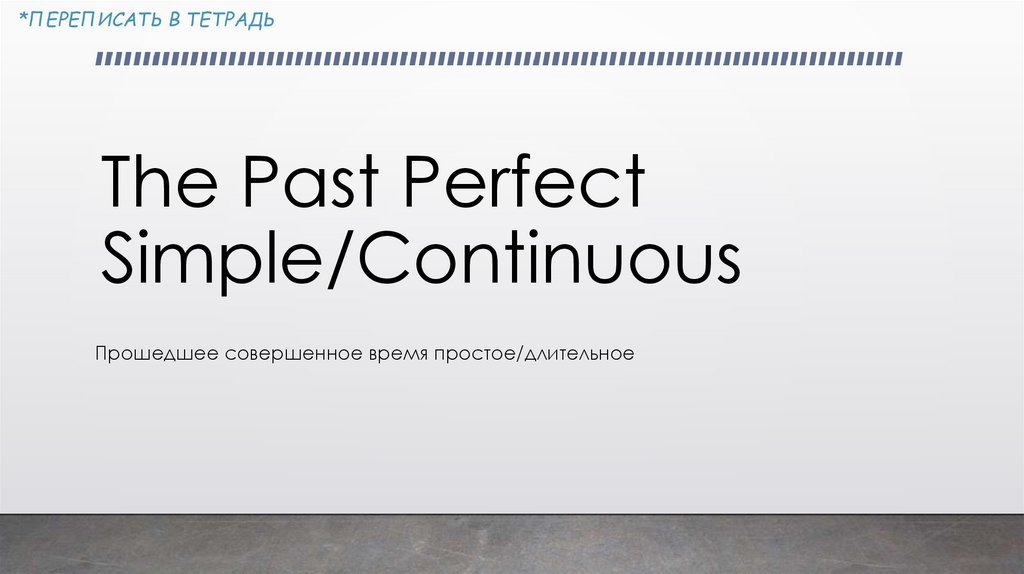 *ПЕРЕПИСАТЬ В ТЕТРАДЬ

The Past Perfect Simple/Continuous

Прошедшее совершенное время простое/длительное